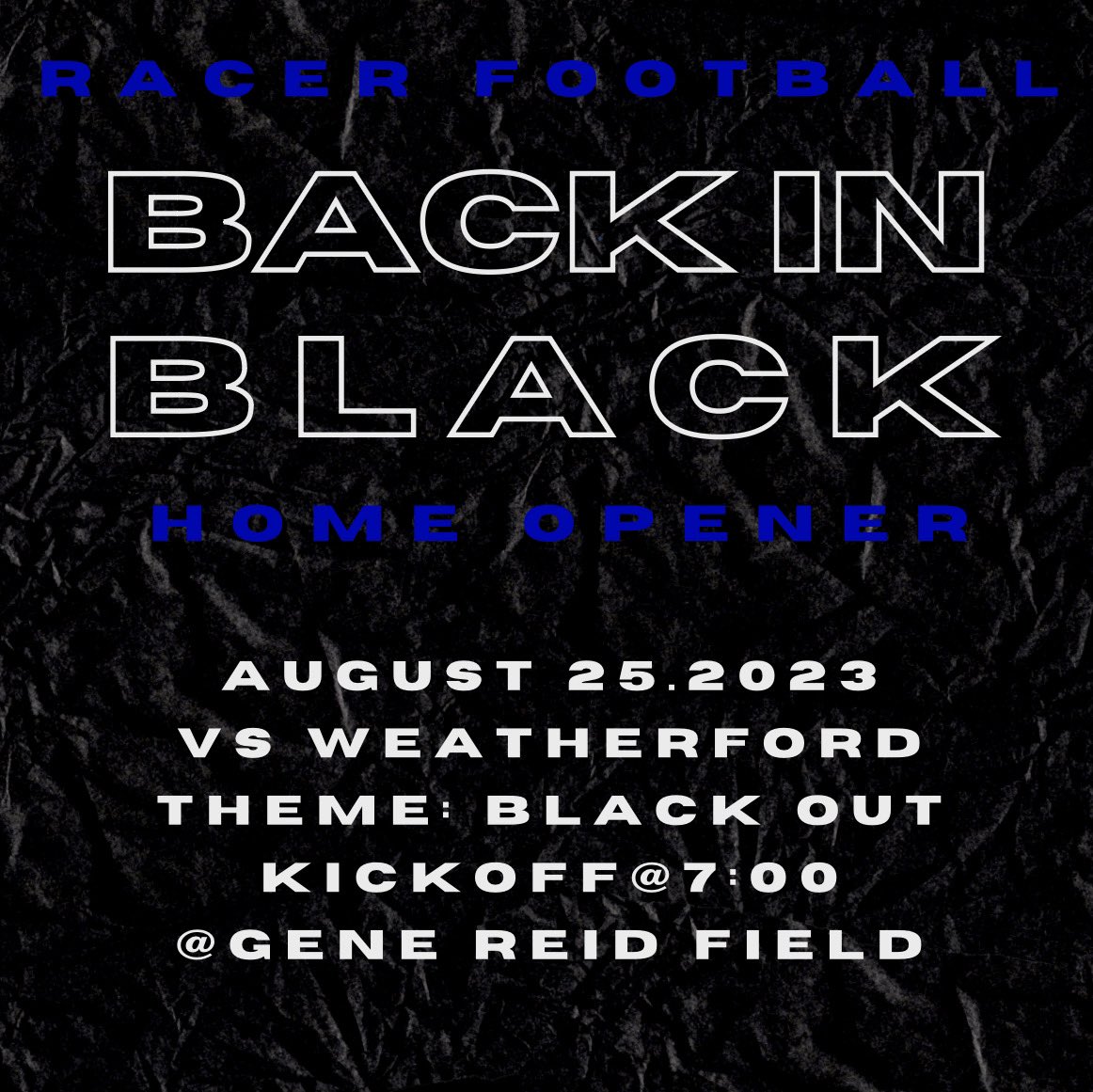 RACER FOOTBALL

BACK IN BLACK

HOME OPENER

AUGUST 25.2023
VS WEATHERFORD
THEME: BLACK OUT
KICKOFF@7:00
@GENE REID FIELD